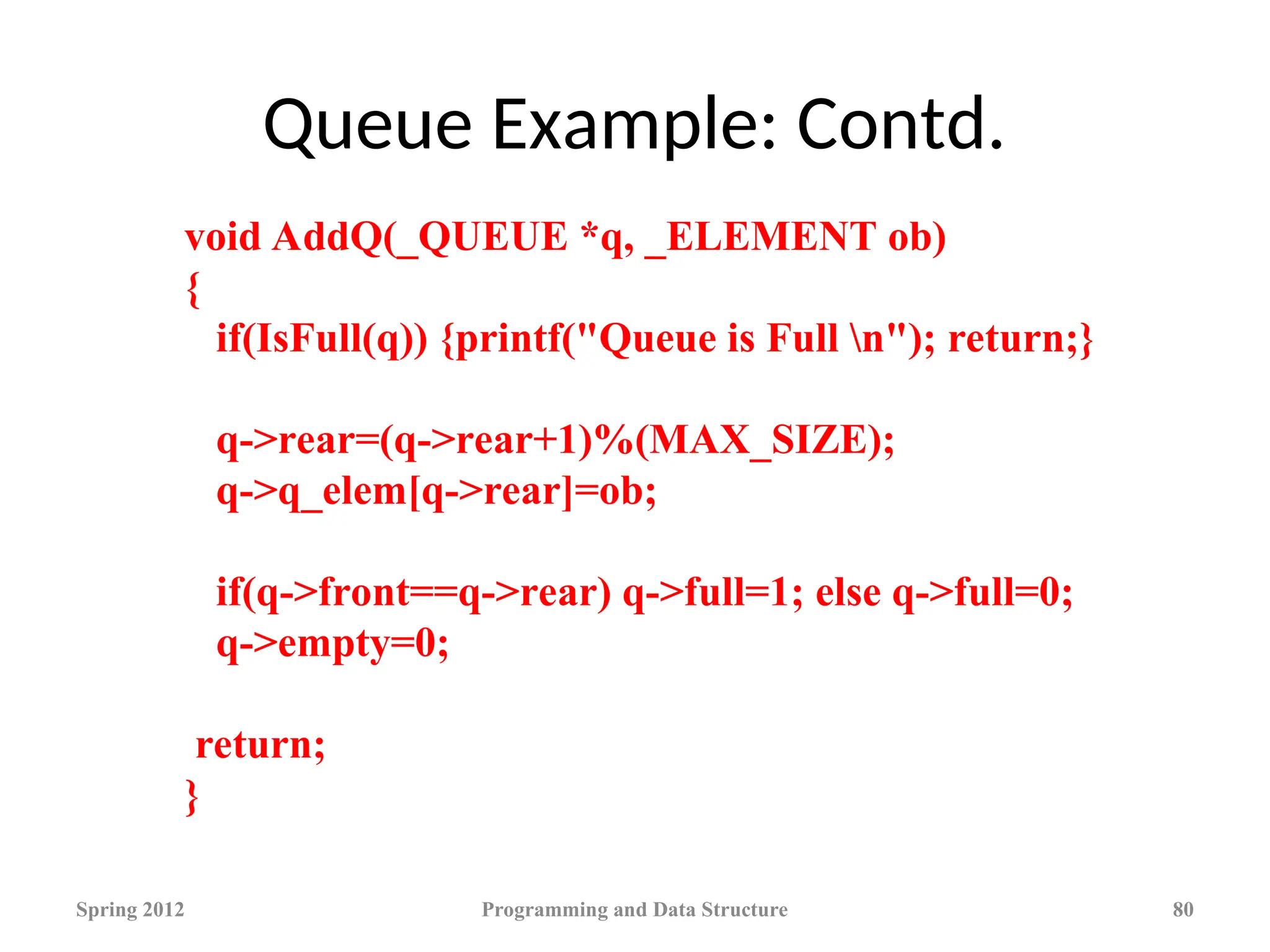 Queue Example: Contd.

void AddQ(_QUEUE *q, _ELEMENT ob)
{
  if(IsFull(q)) {printf("Queue is Full \n"); return;}

  q->rear=(q->rear+1)%(MAX_SIZE);
  q->q_elem[q->rear]=ob;

  if(q->front==q->rear) q->full=1; else q->full=0;
  q->empty=0;

 return;
}

Spring 2012

Programming and Data Structure

80